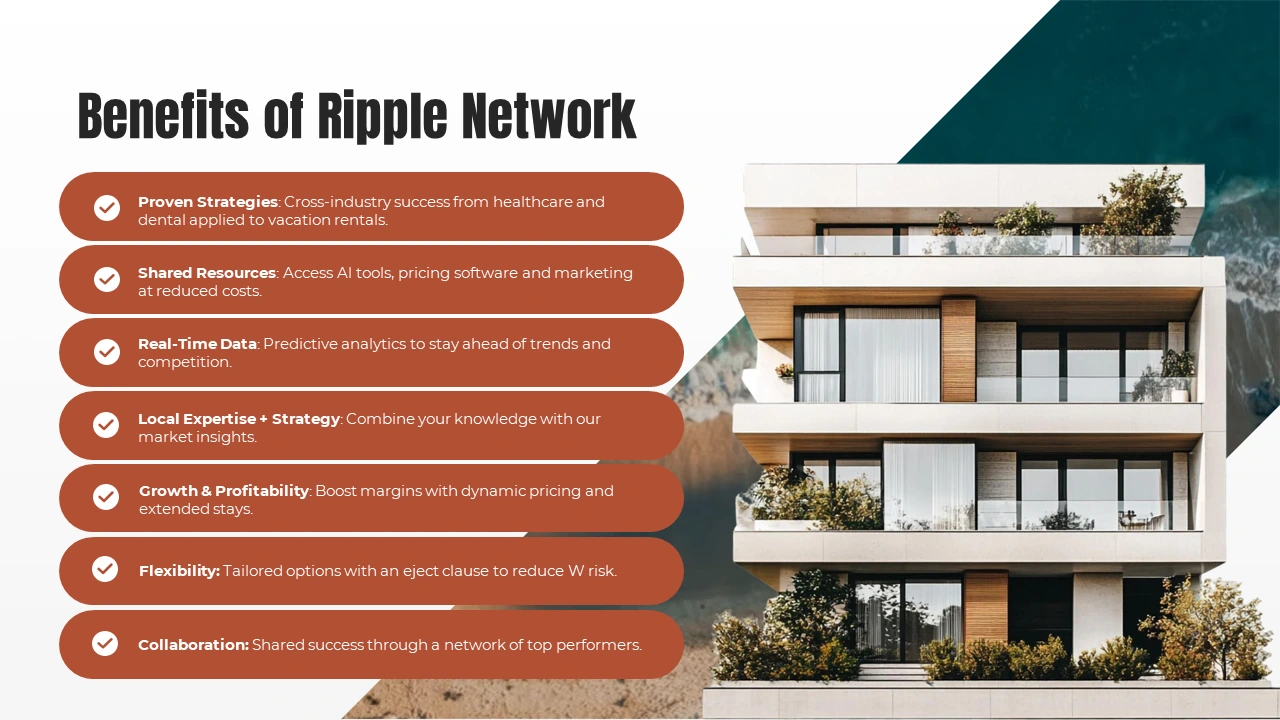 Benefits of Ripple Network

Proven Strategies: Cross-industry success from healthcare and dental applied to vacation rentals.

Shared Resources: Access AI tools, pricing software and marketing at reduced costs.

Real-Time Data: Predictive analytics to stay ahead of trends and competition.

Local Expertise + Strategy: Combine your knowledge with our market insights.

Growth & Profitability: Boost margins with dynamic pricing and extended stays.

Flexibility: Tailored options with an eject clause to reduce W risk.

Collaboration: Shared success through a network of top performers.